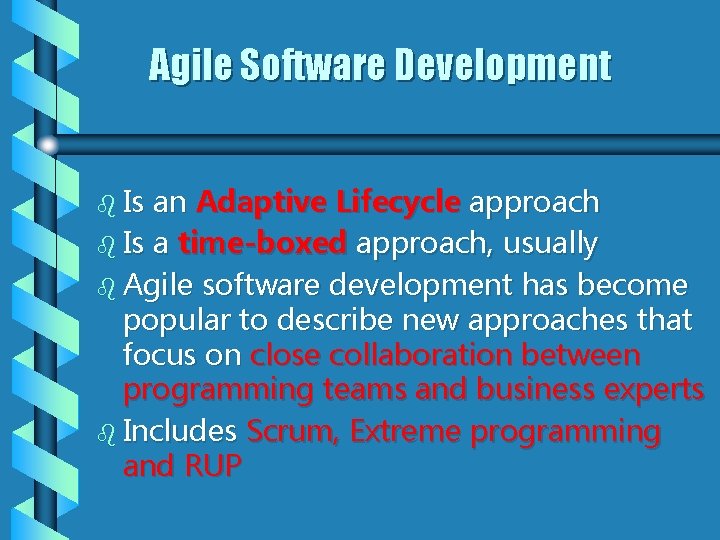 Agile Software Development

Is an Adaptive Lifecycle approach

Is a time-boxed approach, usually

Agile software development has become popular to describe new approaches that focus on close collaboration between programming teams and business experts

Includes Scrum, Extreme programming and RUP